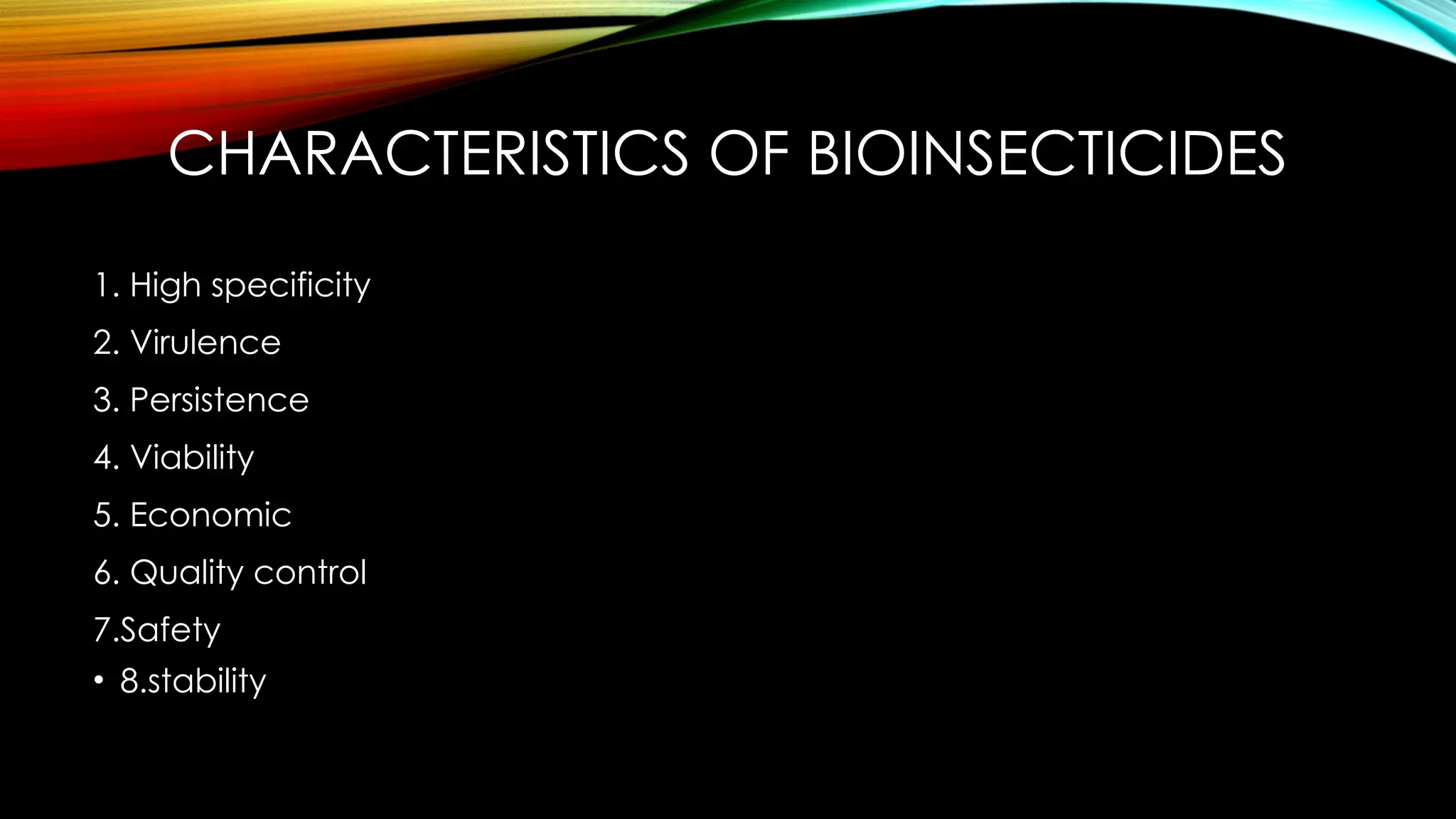 CHARACTERISTICS OF BIOINSECTICIDES

1. High specificity
2. Virulence
3. Persistence
4. Viability
5. Economic
6. Quality control
7.Safety
• 8.stability